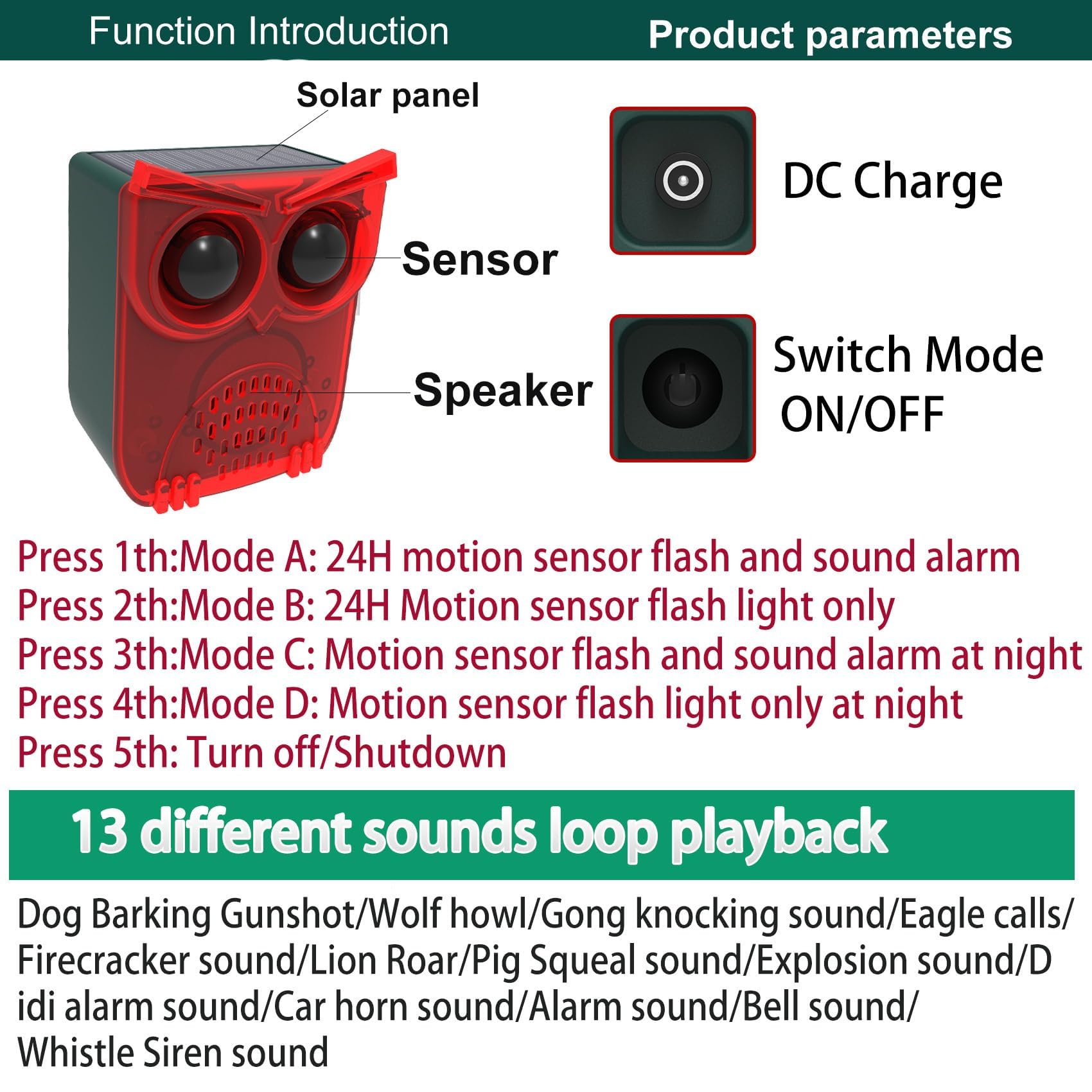 Function Introduction

Product parameters

Solar panel

Sensor

Speaker

DC Charge

Switch Mode ON/OFF

Press 1th:Mode A: 24H motion sensor flash and sound alarm
Press 2th:Mode B: 24H Motion sensor flash light only
Press 3th:Mode C: Motion sensor flash and sound alarm at night
Press 4th:Mode D: Motion sensor flash light only at night
Press 5th: Turn off/Shutdown

13 different sounds loop playback

Dog Barking Gunshot/Wolf howl/Gong knocking sound/Eagle calls/ Firecracker sound/Lion Roar/Pig Squeal sound/Explosion sound/D idi alarm sound/Car horn sound/Alarm sound/Bell sound/ Whistle Siren sound